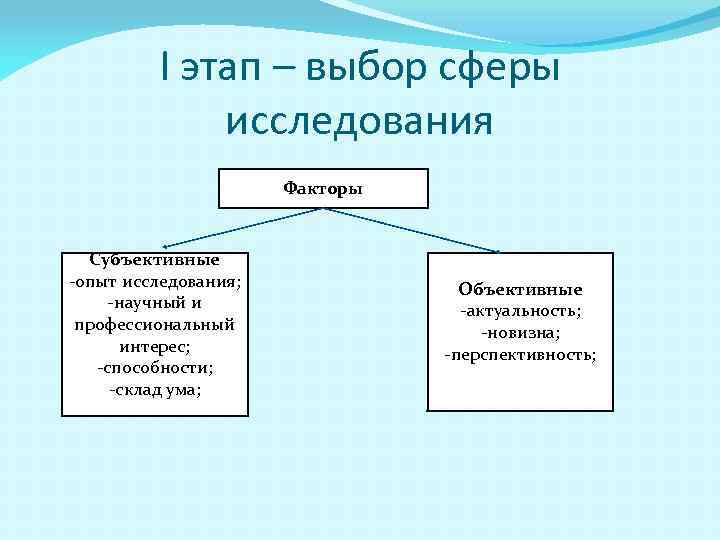 I этап – выбор сферы исследования

Факторы

Субъективные
-опыт исследования;
-научный и профессиональный интерес;
-способности;
-склад ума;

Объективные
-актуальность;
-новизна;
-перспективность;